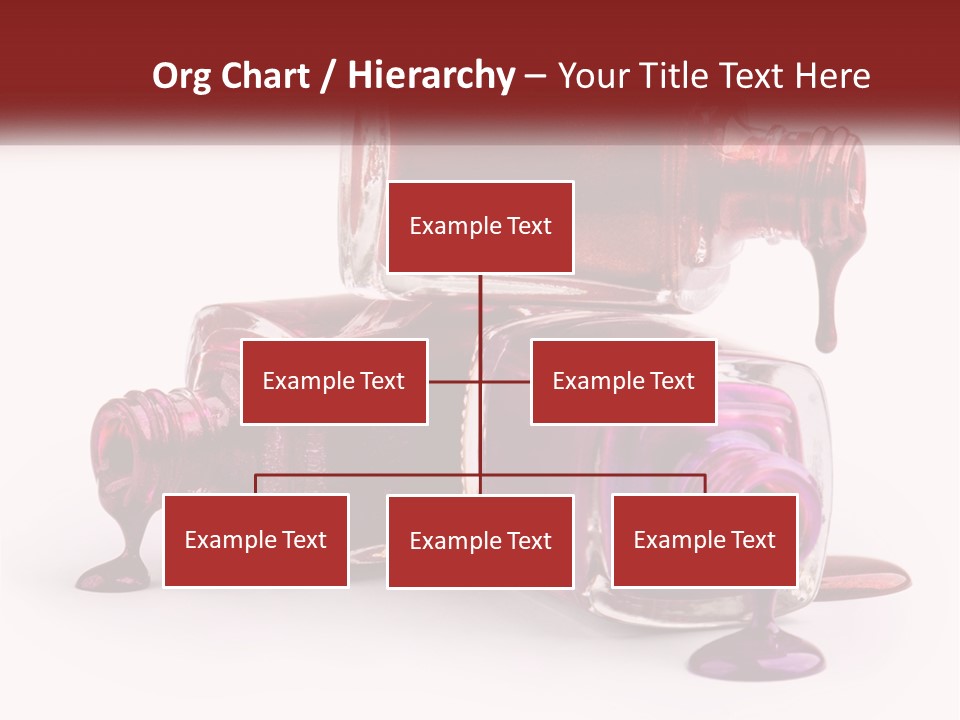 Org Chart / Hierarchy – Your Title Text Here

Example Text

Example Text

Example Text

Example Text

Example Text

Example Text